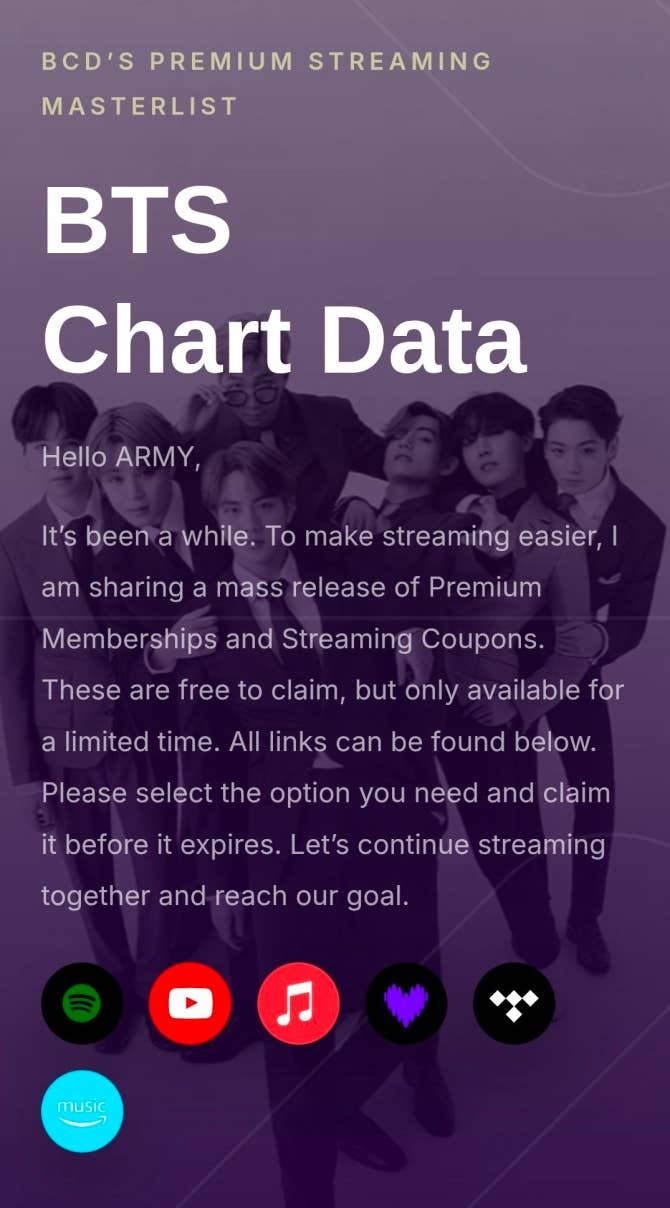 BCD'S PREMIUM STREAMING MASTERLIST

BTS
Chart Data

Hello ARMY,

It's been a while. To make streaming easier, I am sharing a mass release of Premium Memberships and Streaming Coupons. These are free to claim, but only available for a limited time. All links can be found below. Please select the option you need and claim it before it expires. Let's continue streaming together and reach our goal.

music